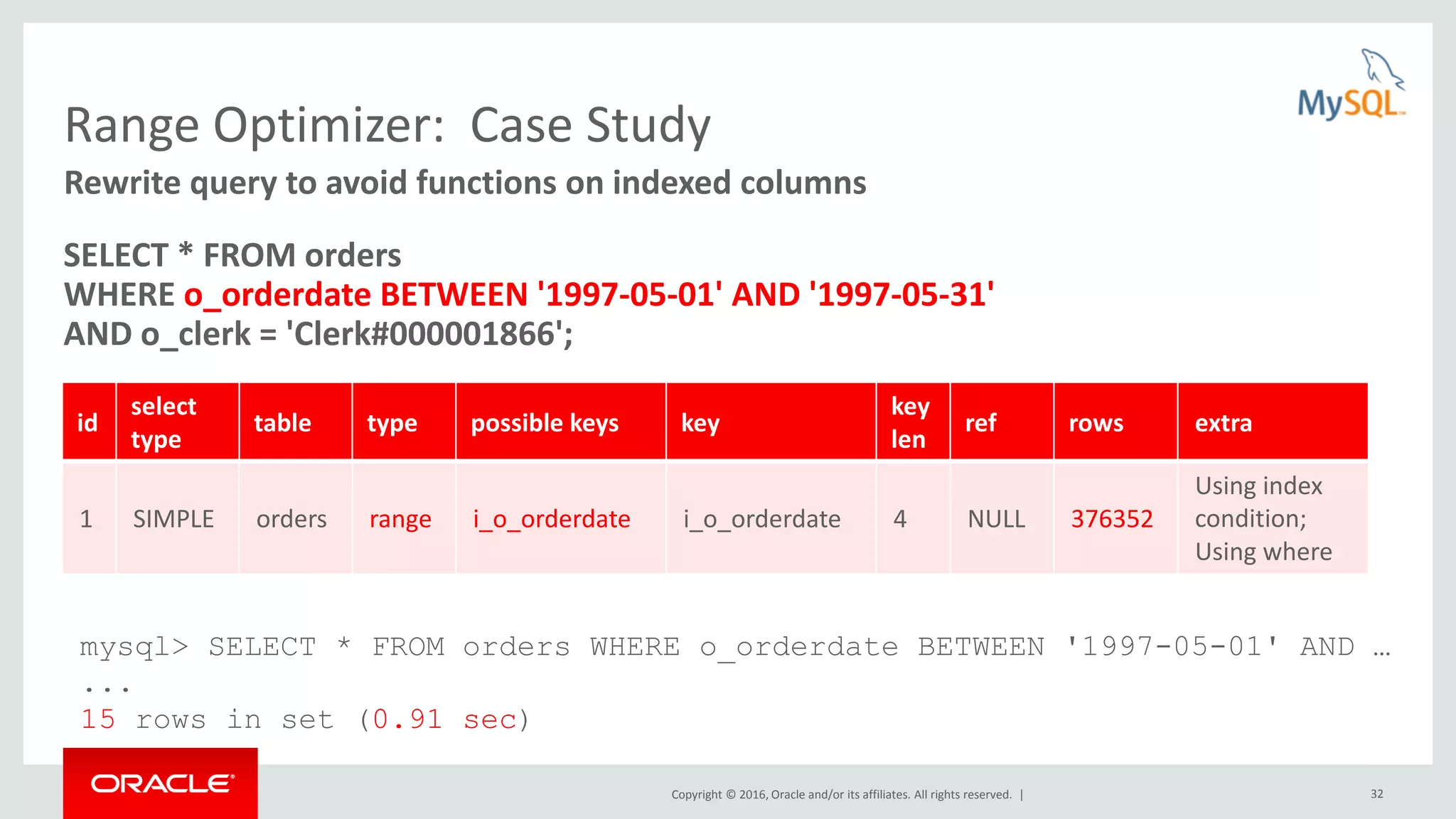 MySQL

Range Optimizer: Case Study

Rewrite query to avoid functions on indexed columns

SELECT * FROM orders
WHERE o_orderdate BETWEEN '1997-05-01' AND '1997-05-31'
AND o_clerk = 'Clerk#000001866';

| id | select type | table | type | possible keys | key | key len | ref | rows | extra |
|---|---|---|---|---|---|---|---|---|---|
| 1 | SIMPLE | orders | range | i_o_orderdate | i_o_orderdate | 4 | NULL | 376352 | Using index condition; Using where |

mysql> SELECT * FROM orders WHERE o_orderdate BETWEEN '1997-05-01' AND …
...
15 rows in set (0.91 sec)

ORACLE

Copyright © 2016, Oracle and/or its affiliates. All rights reserved. |

32